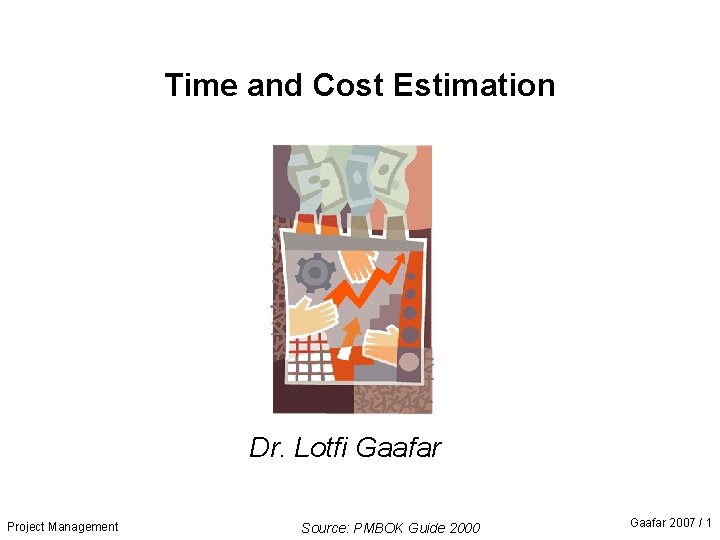 Time and Cost Estimation

Dr. Lotfi Gaafar

Project Management

Source: PMBOK Guide 2000

Gaafar 2007 / 1